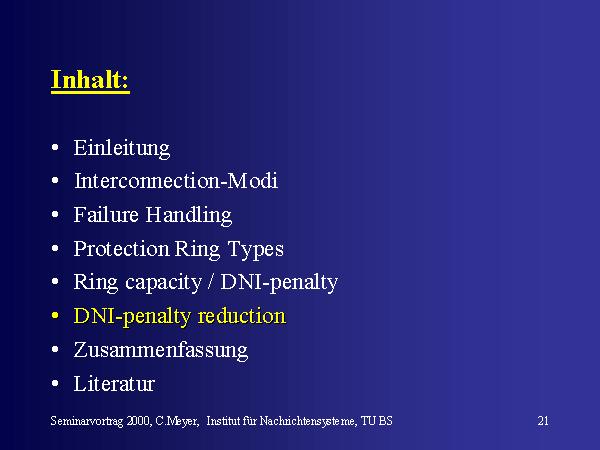 Inhalt:

• Einleitung
• Interconnection-Modi
• Failure Handling
• Protection Ring Types
• Ring capacity / DNI-penalty
• DNI-penalty reduction
• Zusammenfassung
• Literatur

Seminarvortrag 2000, C.Meyer, Institut für Nachrichtensysteme, TU BS

21